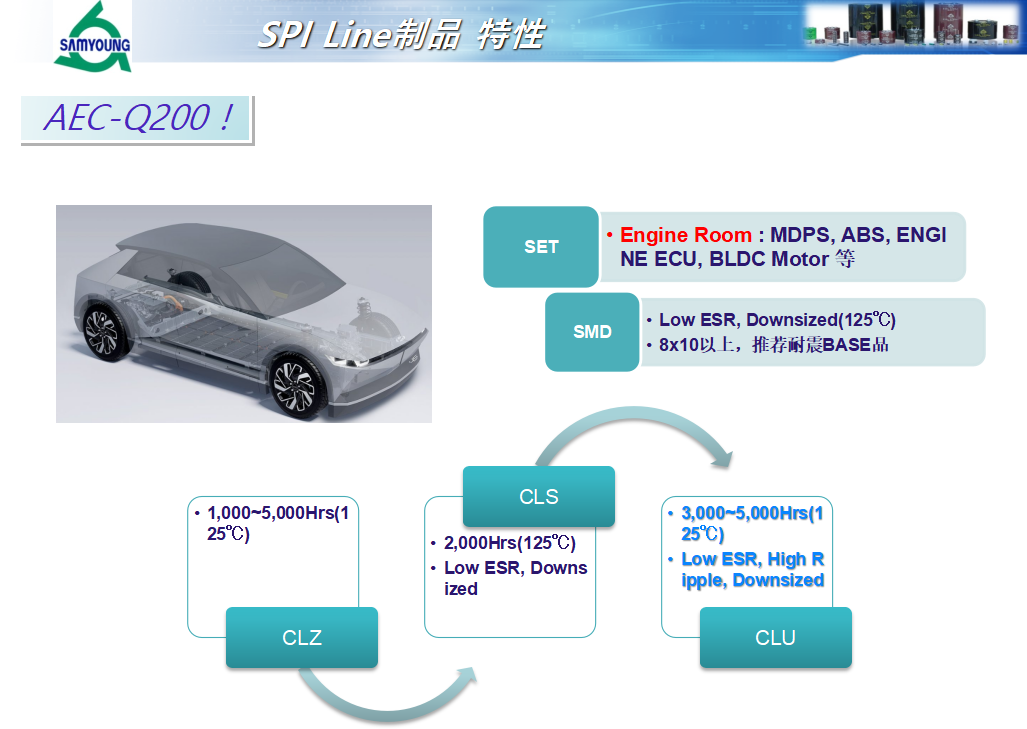 SAMYOUNG

SPI Line制品 特性

AEC-Q200 !

SET

• Engine Room : MDPS, ABS, ENGINE ECU, BLDC Motor 等

SMD

• Low ESR, Downsized(125℃)
• 8x10以上，推荐耐震BASE品

• 1,000~5,000Hrs(125℃)

CLZ

CLS

• 2,000Hrs(125℃)
• Low ESR, Downsized

• 3,000~5,000Hrs(125℃)
• Low ESR, High Ripple, Downsized

CLU